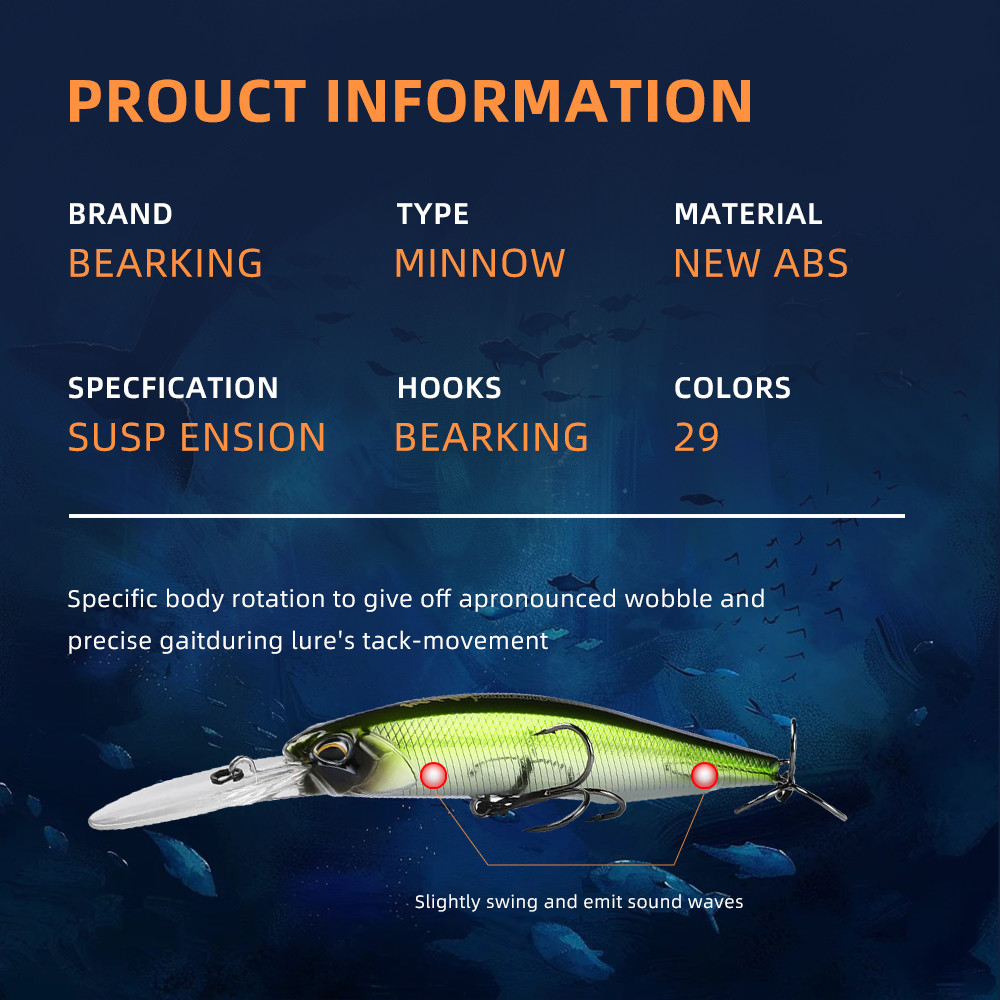 PROUCT INFORMATION

BRAND
BEARKING

TYPE
MINNOW

MATERIAL
NEW ABS

SPECFICATION
SUSP ENSION

HOOKS
BEARKING

COLORS
29

Specific body rotation to give off apronounced wobble and precise gaitduring lure's tack-movement

Slightly swing and emit sound waves